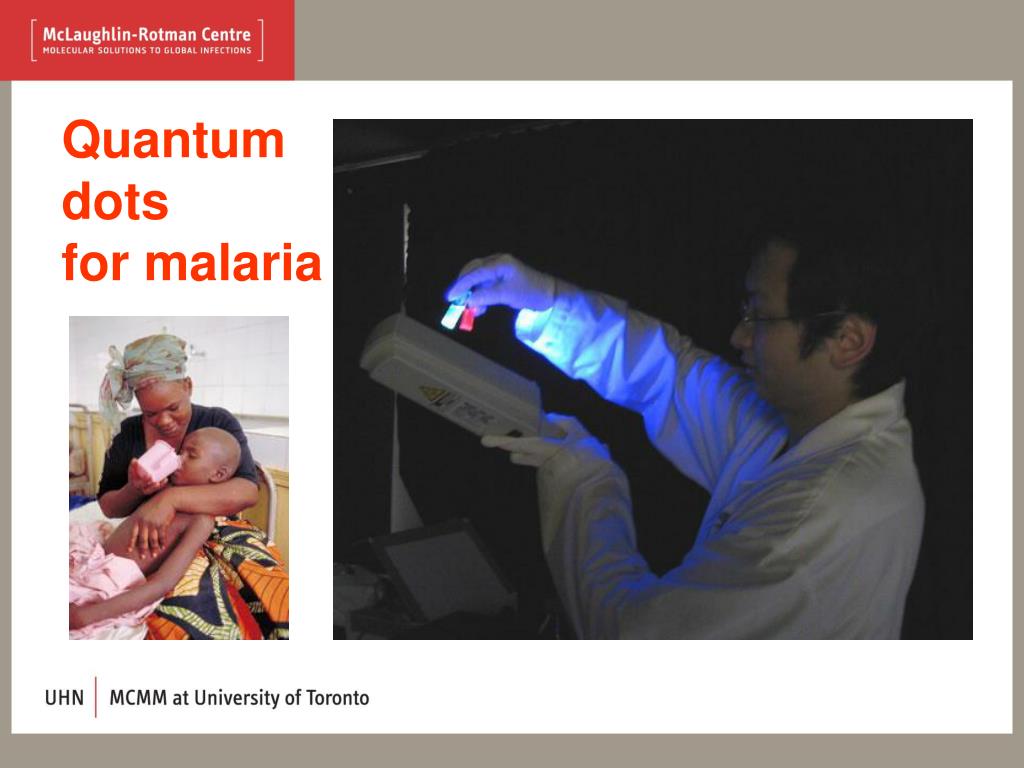 McLaughlin-Rotman Centre
MOLECULAR SOLUTIONS TO GLOBAL INFECTIONS

Quantum dots for malaria

UHN | MCMM at University of Toronto